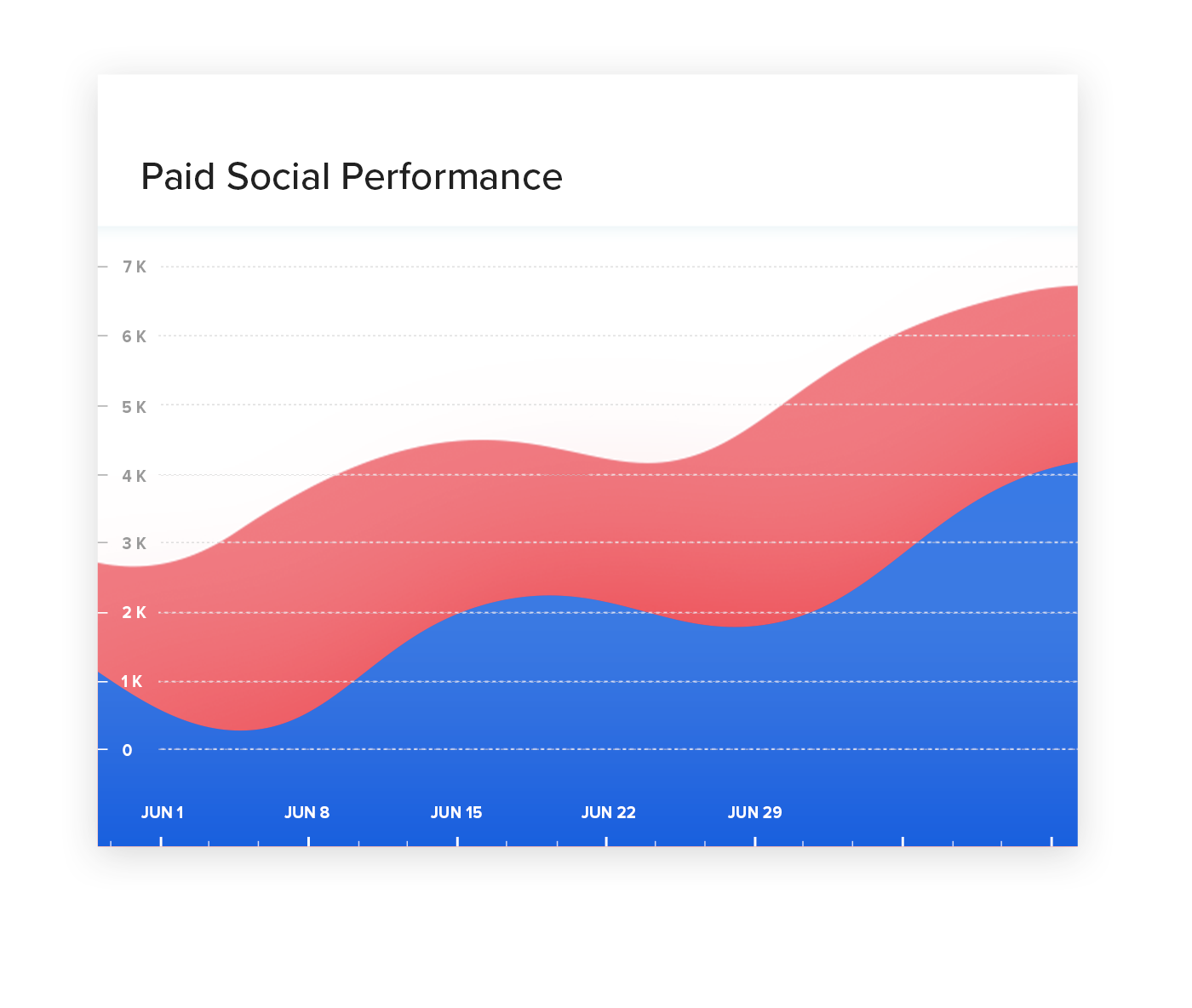 Paid Social Performance

7 K
6 K
5 K
4 K
3 K
2 K
1 K
0

JUN 1
JUN 8
JUN 15
JUN 22
JUN 29